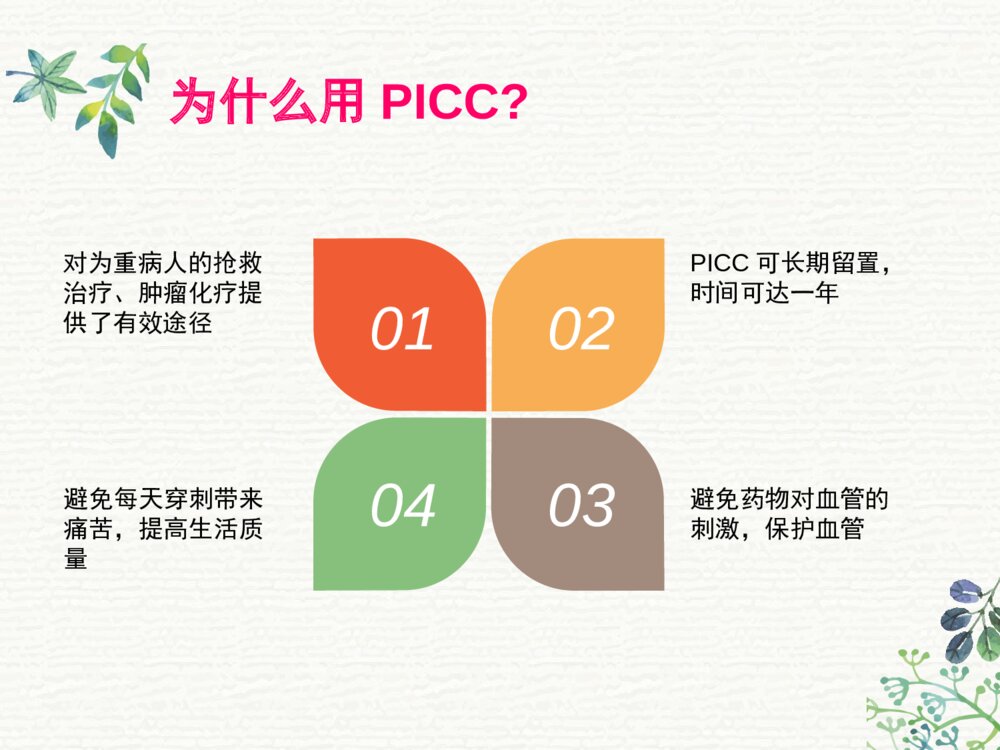 为什么用 PICC?

对为重病人的抢救治疗、肿瘤化疗提供了有效途径

01

02

PICC 可长期留置，时间可达一年

避免每天穿刺带来痛苦，提高生活质量

04

03

避免药物对血管的刺激，保护血管